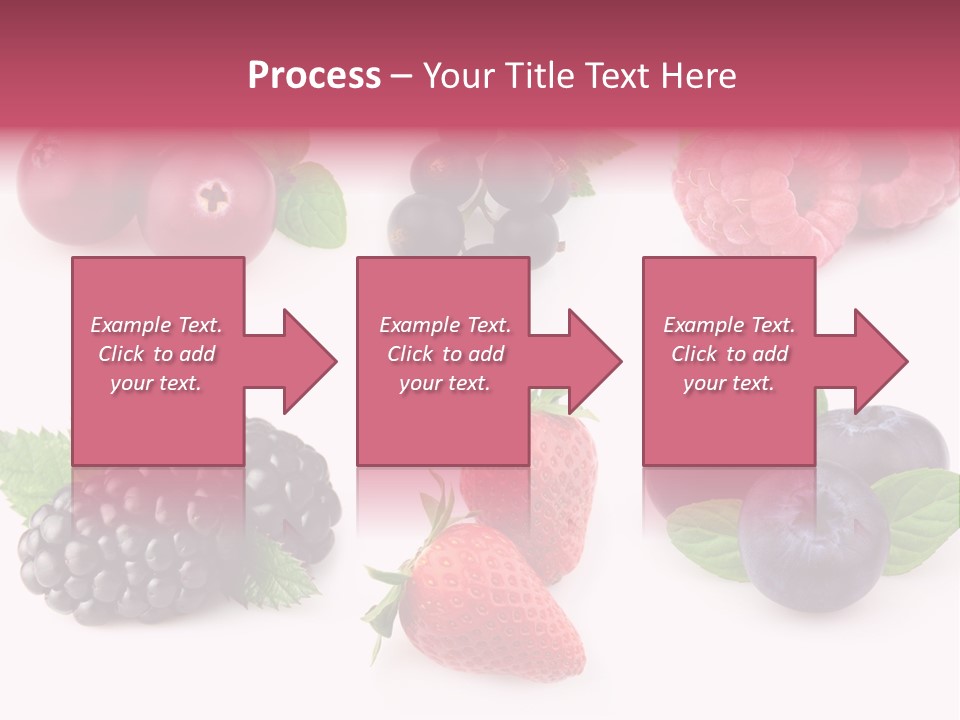 Process – Your Title Text Here

Example Text. Click to add your text.

Example Text. Click to add your text.

Example Text. Click to add your text.